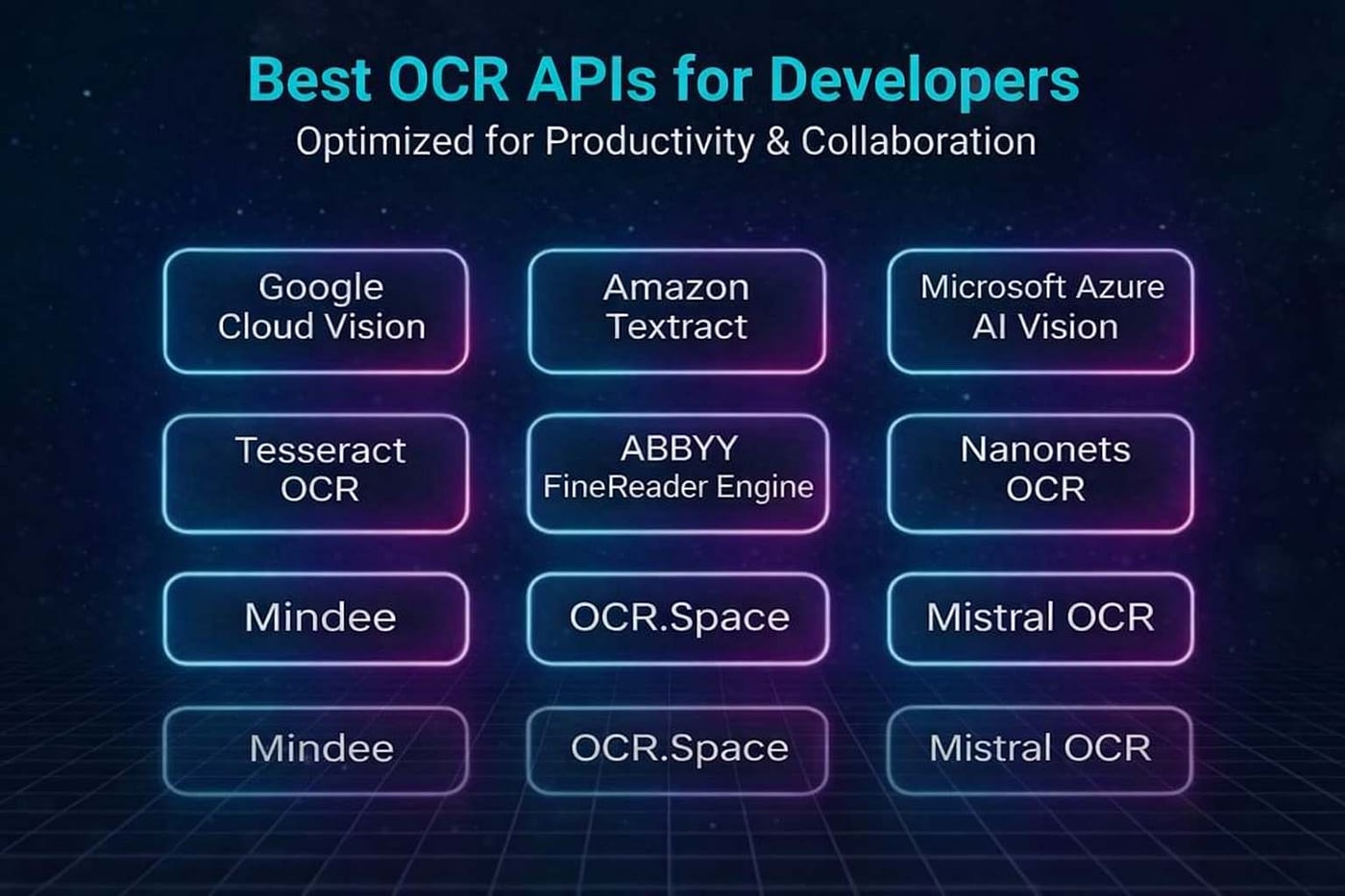 Best OCR APIs for Developers
Optimized for Productivity & Collaboration

Google Cloud Vision

Amazon Textract

Microsoft Azure AI Vision

Tesseract OCR

ABBYY FineReader Engine

Nanonets OCR

Mindee

OCR.Space

Mistral OCR

Mindee

OCR.Space

Mistral OCR